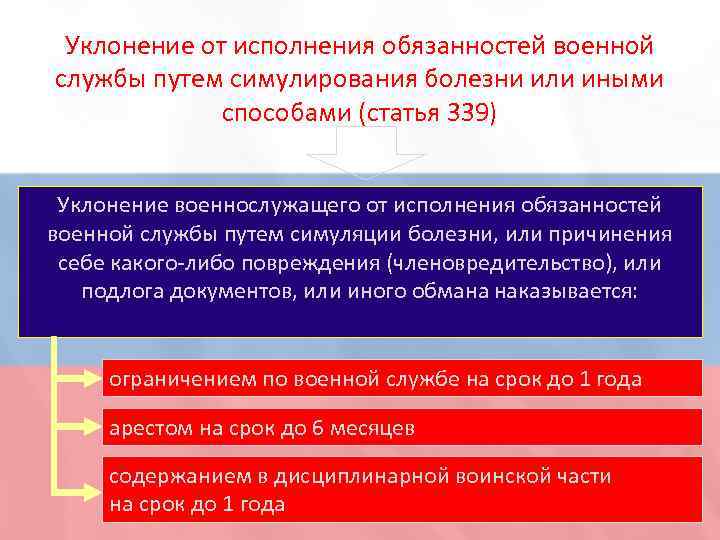 Уклонение от исполнения обязанностей военной службы путем симулирования болезни или иными способами (статья 339)

Уклонение военнослужащего от исполнения обязанностей военной службы путем симуляции болезни, или причинения себе какого-либо повреждения (членовредительство), или подлога документов, или иного обмана наказывается:

ограничением по военной службе на срок до 1 года

арестом на срок до 6 месяцев

содержанием в дисциплинарной воинской части на срок до 1 года